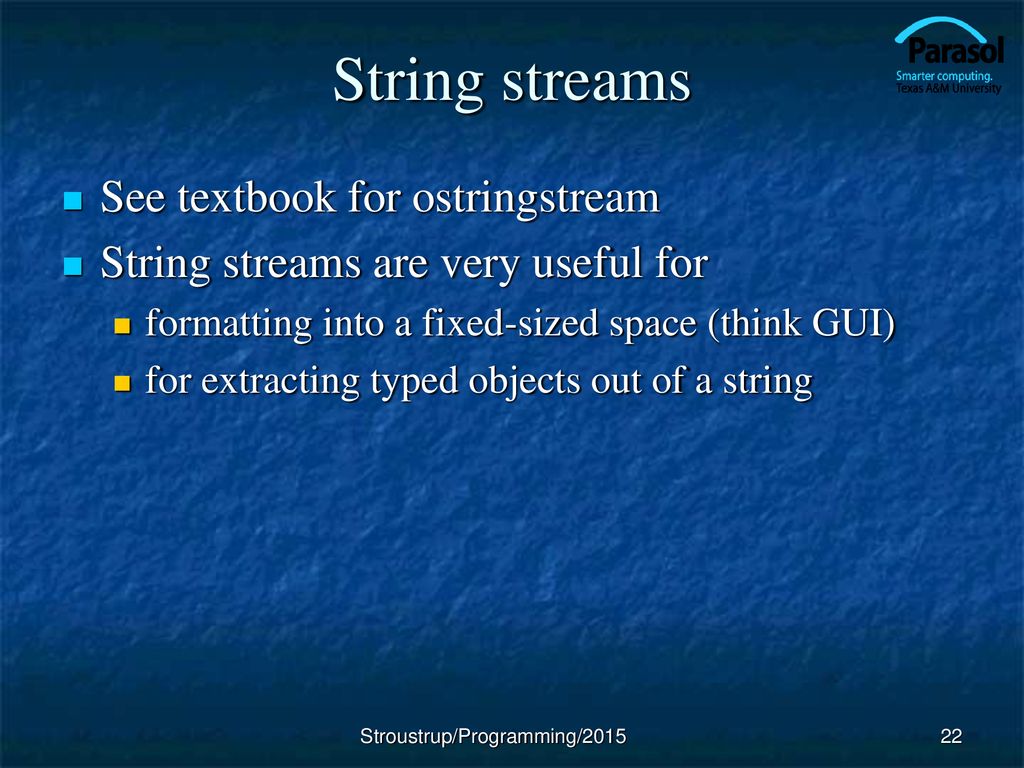 String streams

Parasol
Smarter computing.
Texas A&M University

- See textbook for ostringstream
- String streams are very useful for
  - formatting into a fixed-sized space (think GUI)
  - for extracting typed objects out of a string

Stroustrup/Programming/2015

22